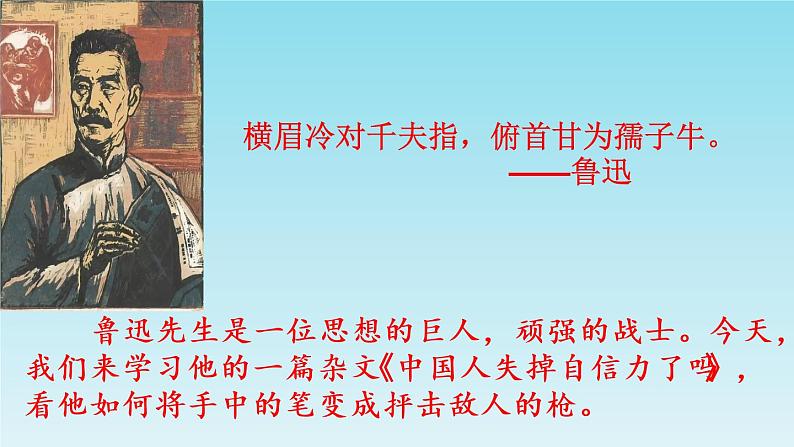 横眉冷对千夫指，俯首甘为孺子牛。
——鲁迅

鲁迅先生是一位思想的巨人，顽强的战士。今天，我们来学习他的一篇杂文《中国人失掉自信力了吗》，看他如何将手中的笔变成抨击敌人的枪。